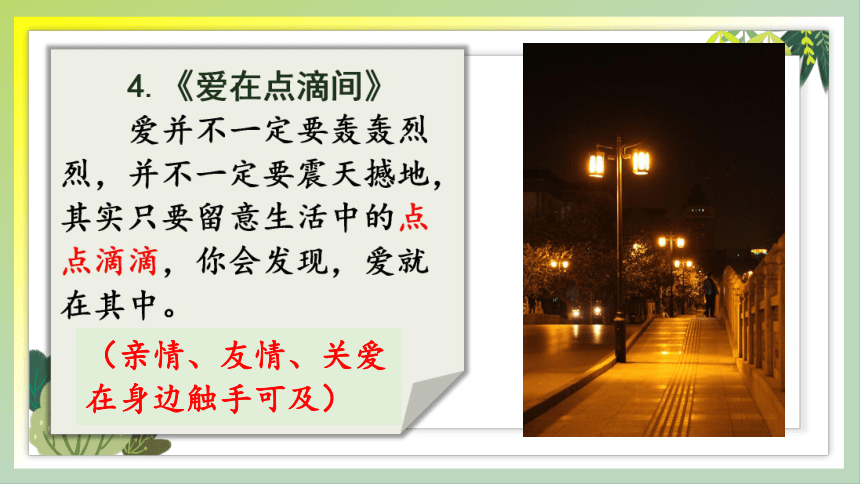 4.《爱在点滴间》

爱并不一定要轰轰烈烈，并不一定要震天撼地，其实只要留意生活中的点点滴滴，你会发现，爱就在其中。

（亲情、友情、关爱在身边触手可及）